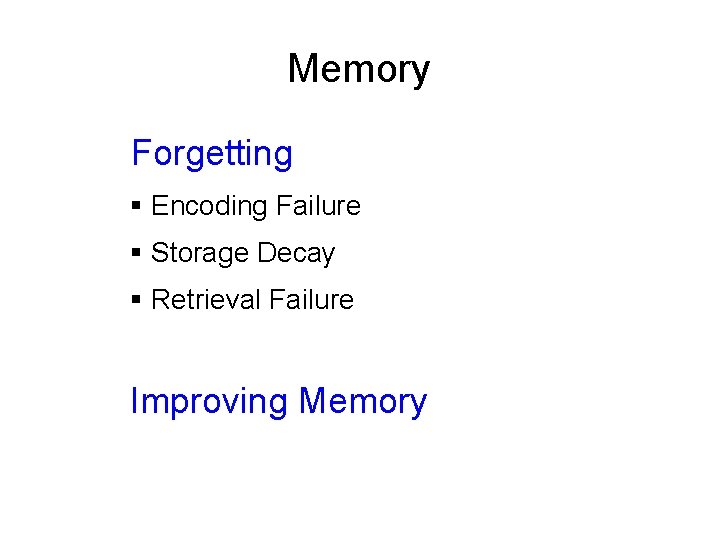 Memory

Forgetting

▪ Encoding Failure
▪ Storage Decay
▪ Retrieval Failure

Improving Memory